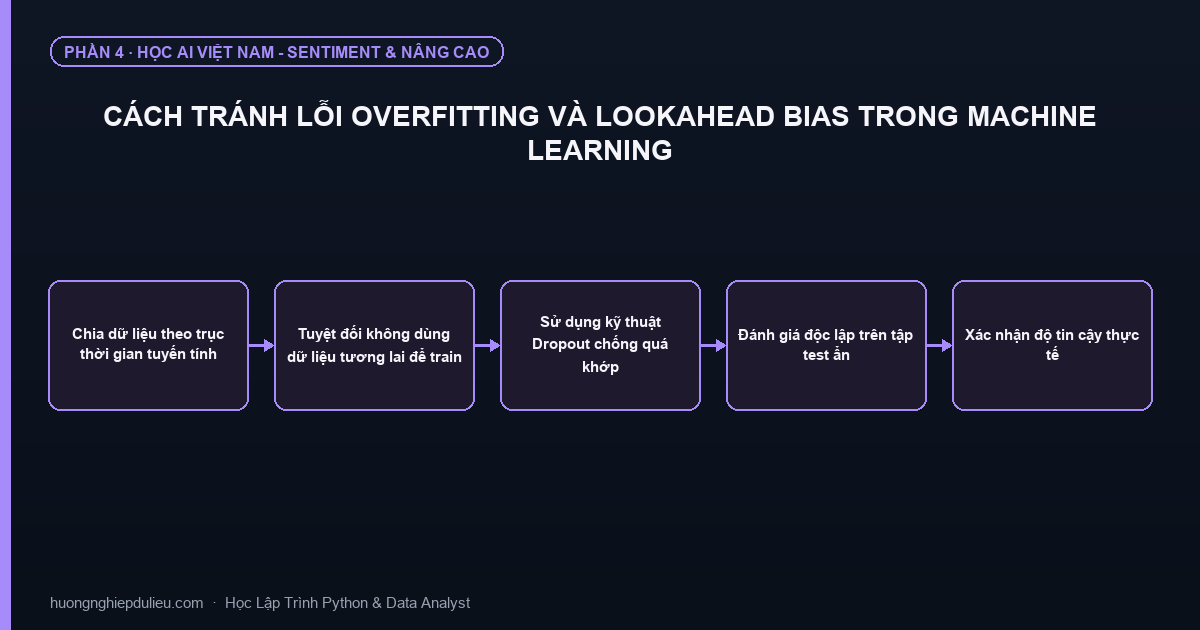 PHẦN 4 · HỌC AI VIỆT NAM - SENTIMENT & NÂNG CAO

CÁCH TRÁNH LỖI OVERFITTING VÀ LOOKAHEAD BIAS TRONG MACHINE LEARNING

Chia dữ liệu theo trục thời gian tuyến tính

Tuyệt đối không dùng dữ liệu tương lai để train

Sử dụng kỹ thuật Dropout chống quá khớp

Đánh giá độc lập trên tập test ẩn

Xác nhận độ tin cậy thực tế

huongnghiepdulieu.com · Học Lập Trình Python & Data Analyst